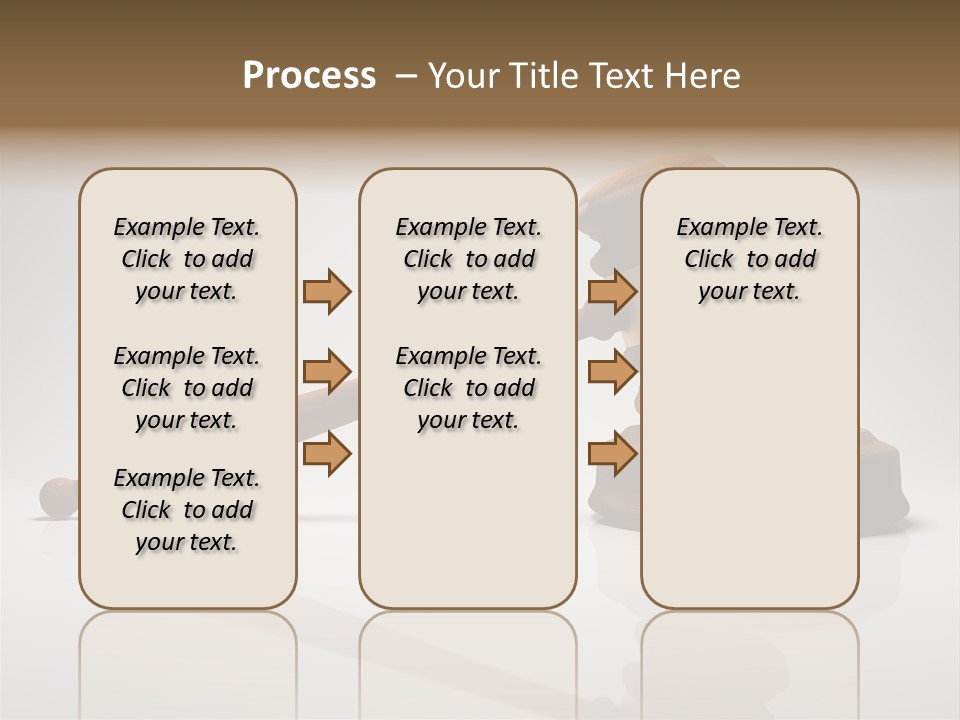 Process – Your Title Text Here

Example Text. Click to add your text.

Example Text. Click to add your text.

Example Text. Click to add your text.

Example Text. Click to add your text.

Example Text. Click to add your text.

Example Text. Click to add your text.